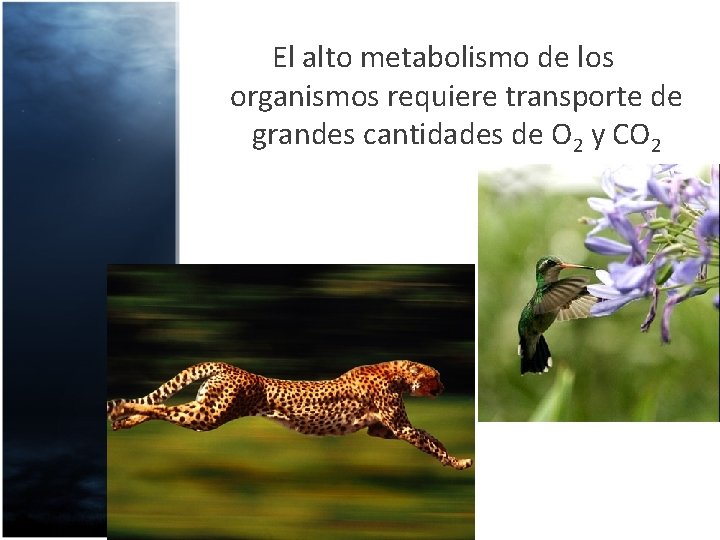 El alto metabolismo de los organismos requiere transporte de grandes cantidades de $O_2$ y $CO_2$